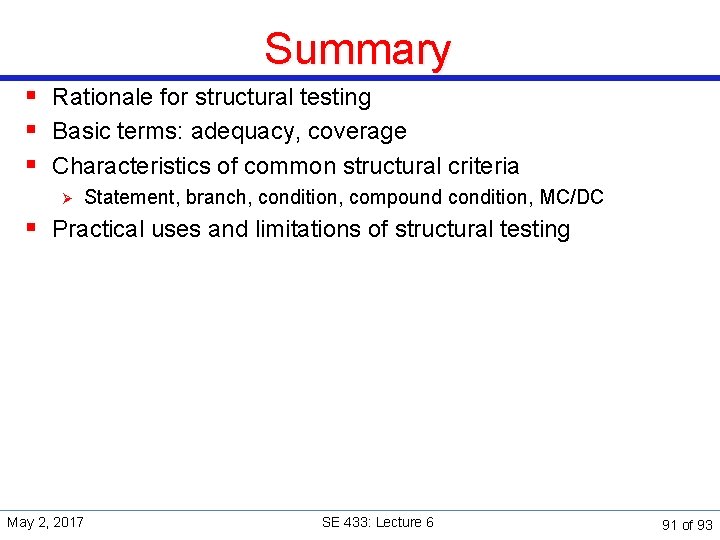 Summary

- Rationale for structural testing
- Basic terms: adequacy, coverage
- Characteristics of common structural criteria
  - Statement, branch, condition, compound condition, MC/DC
- Practical uses and limitations of structural testing

May 2, 2017

SE 433: Lecture 6

91 of 93